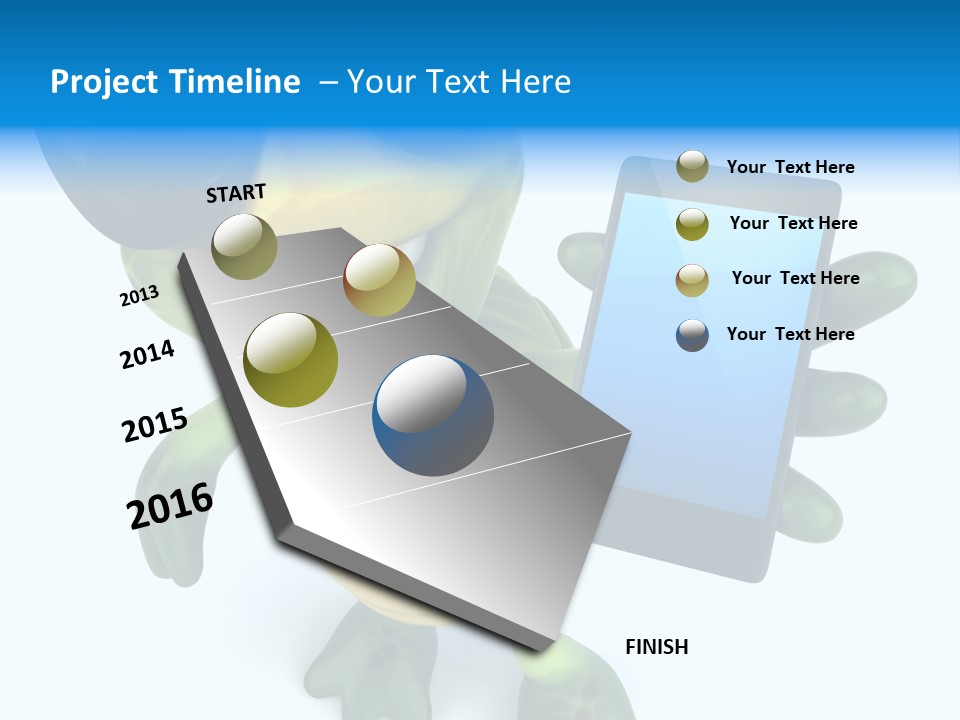 Project Timeline – Your Text Here

START

2013

2014

2015

2016

FINISH

Your Text Here

Your Text Here

Your Text Here

Your Text Here